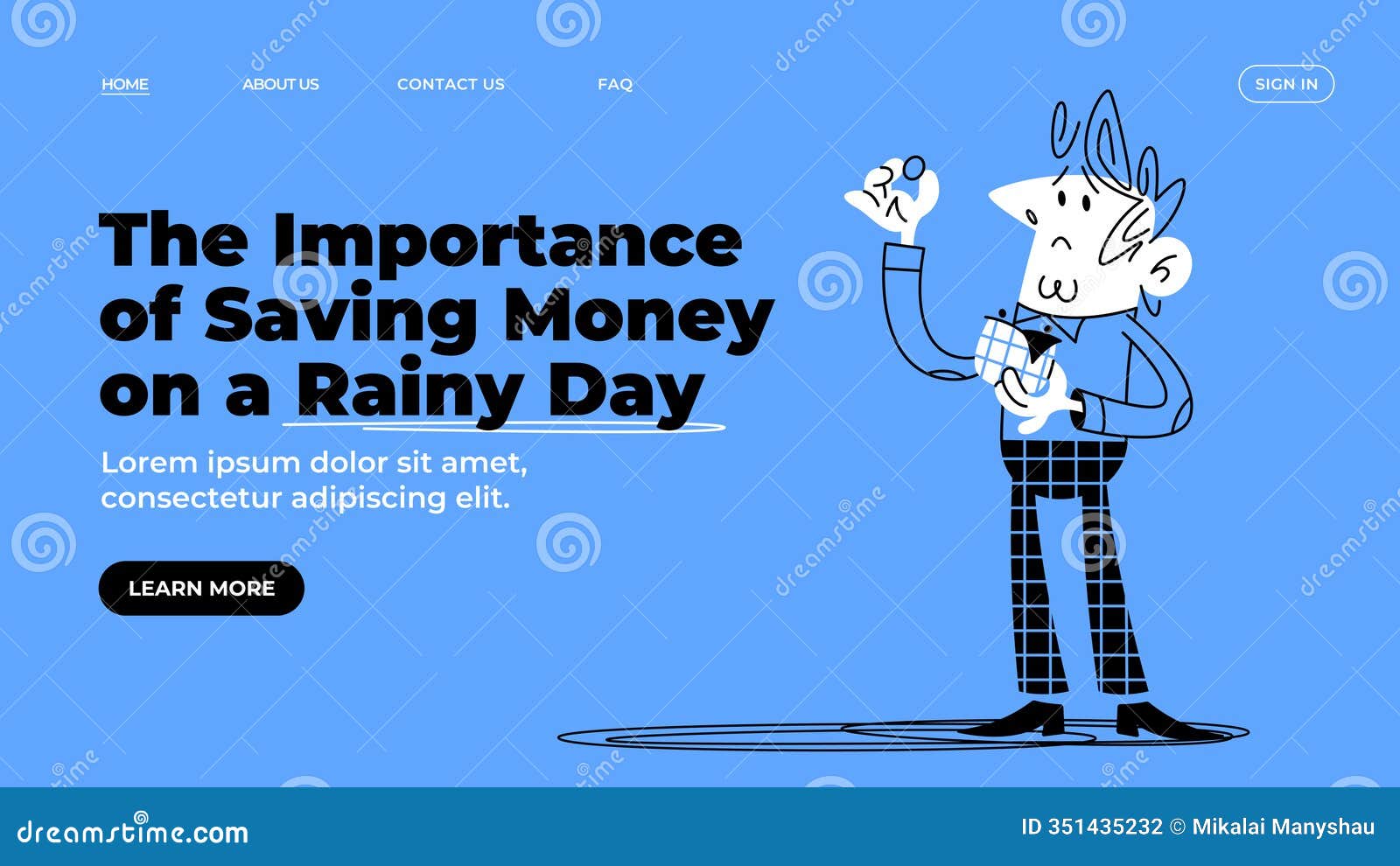 HOME ABOUT US CONTACT US FAQ SIGN IN

The Importance of Saving Money on a Rainy Day

Lorem ipsum dolor sit amet, consectetur adipiscing elit.

LEARN MORE

dreamstime.com

ID 351435232 © Mikalai Manyshau